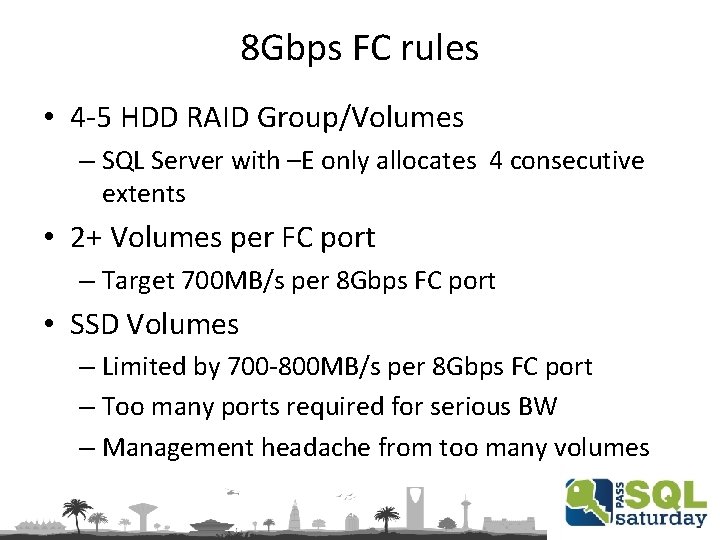 8Gbps FC rules

• 4-5 HDD RAID Group/Volumes
– SQL Server with –E only allocates 4 consecutive extents

• 2+ Volumes per FC port
– Target 700MB/s per 8Gbps FC port

• SSD Volumes
– Limited by 700-800MB/s per 8Gbps FC port
– Too many ports required for serious BW
– Management headache from too many volumes

PASS SQL saturday